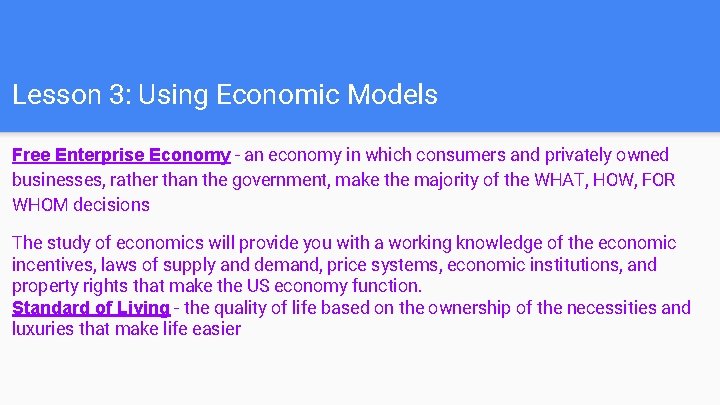 Lesson 3: Using Economic Models

Free Enterprise Economy - an economy in which consumers and privately owned businesses, rather than the government, make the majority of the WHAT, HOW, FOR WHOM decisions

The study of economics will provide you with a working knowledge of the economic incentives, laws of supply and demand, price systems, economic institutions, and property rights that make the US economy function.
Standard of Living - the quality of life based on the ownership of the necessities and luxuries that make life easier